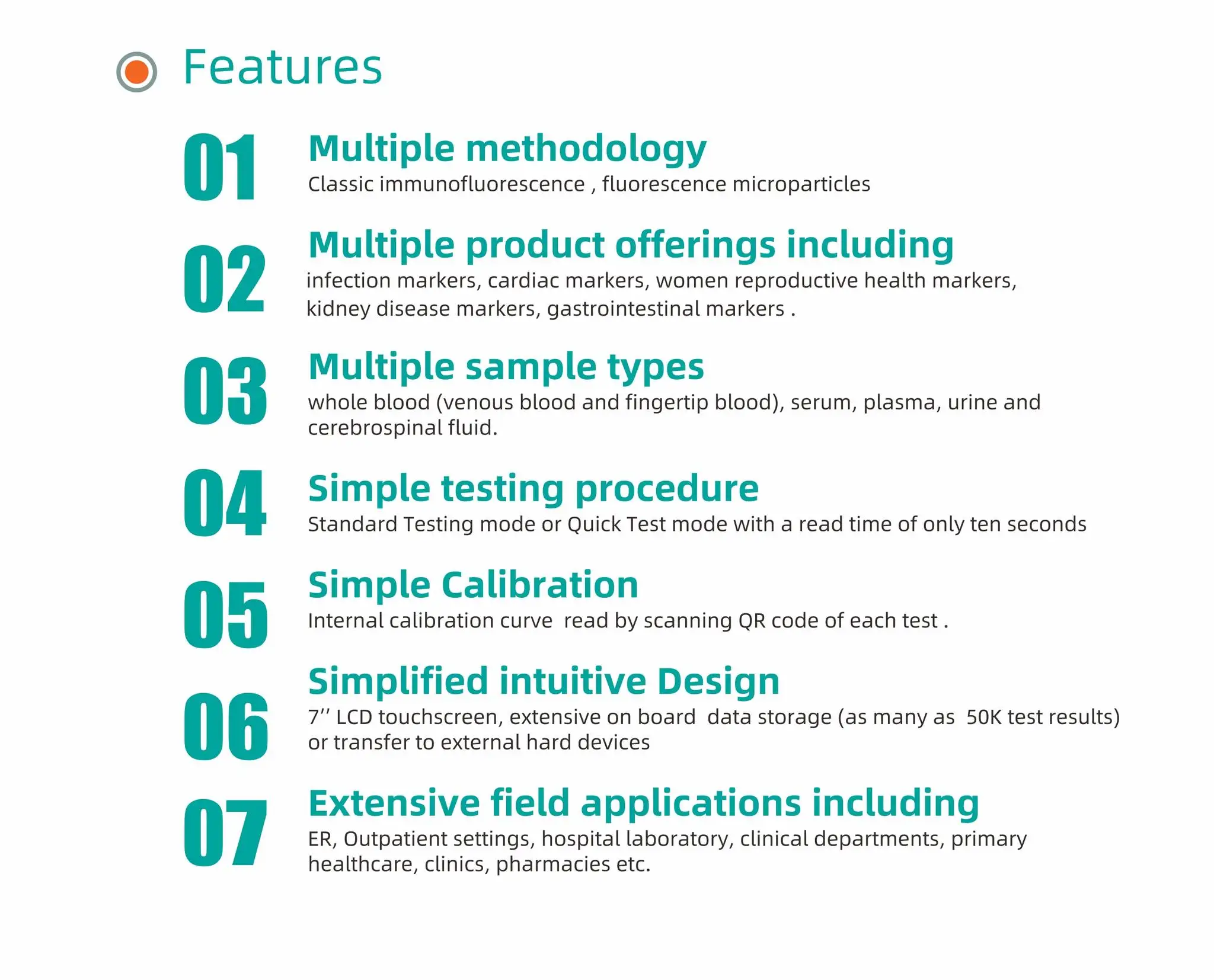 Features

01 Multiple methodology
Classic immunofluorescence , fluorescence microparticles

02 Multiple product offerings including
infection markers, cardiac markers, women reproductive health markers, kidney disease markers, gastrointestinal markers .

03 Multiple sample types
whole blood (venous blood and fingertip blood), serum, plasma, urine and cerebrospinal fluid.

04 Simple testing procedure
Standard Testing mode or Quick Test mode with a read time of only ten seconds

05 Simple Calibration
Internal calibration curve read by scanning QR code of each test .

06 Simplified intuitive Design
7'' LCD touchscreen, extensive on board data storage (as many as 50K test results) or transfer to external hard devices

07 Extensive field applications including
ER, Outpatient settings, hospital laboratory, clinical departments, primary healthcare, clinics, pharmacies etc.